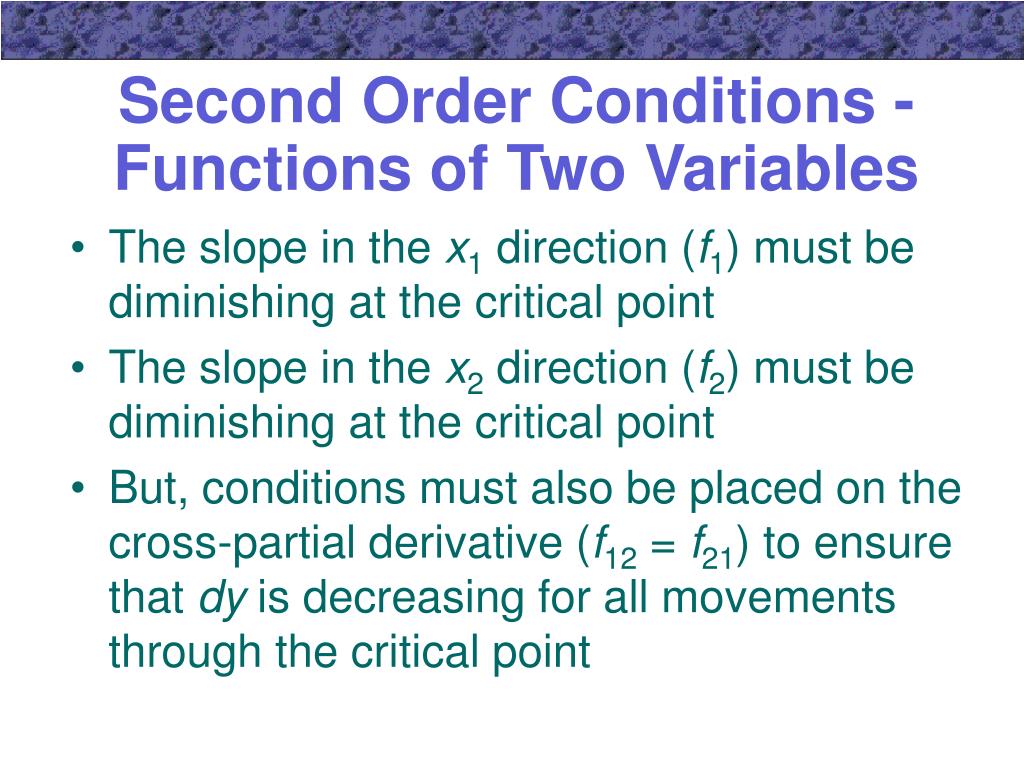 Second Order Conditions - Functions of Two Variables

• The slope in the $x_1$ direction ($f_1$) must be diminishing at the critical point

• The slope in the $x_2$ direction ($f_2$) must be diminishing at the critical point

• But, conditions must also be placed on the cross-partial derivative ($f_{12} = f_{21}$) to ensure that $dy$ is decreasing for all movements through the critical point